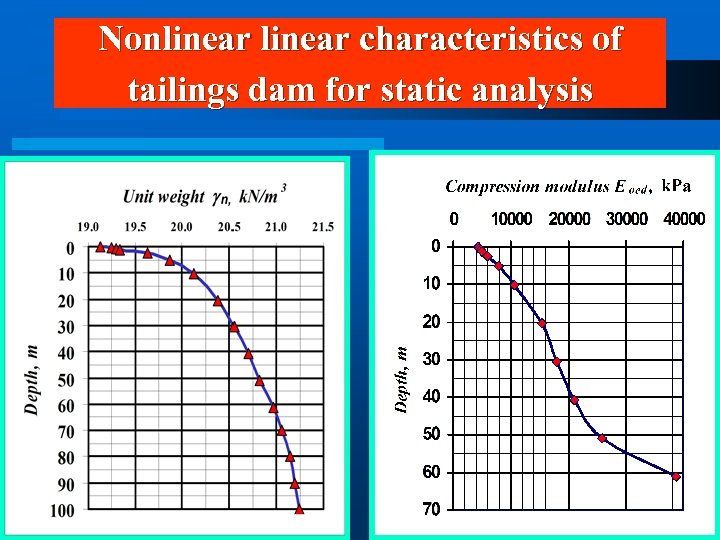 Nonlinear linear characteristics of tailings dam for static analysis

Unit weight $\gamma_n$, $kN/m^3$

19.0 19.5 20.0 20.5 21.0 21.5

0 10 20 30 40 50 60 70 80 90 100

Depth, m

Compression modulus $E_{oed}$, kPa

0 10000 20000 30000 40000

0 10 20 30 40 50 60 70

Depth, m